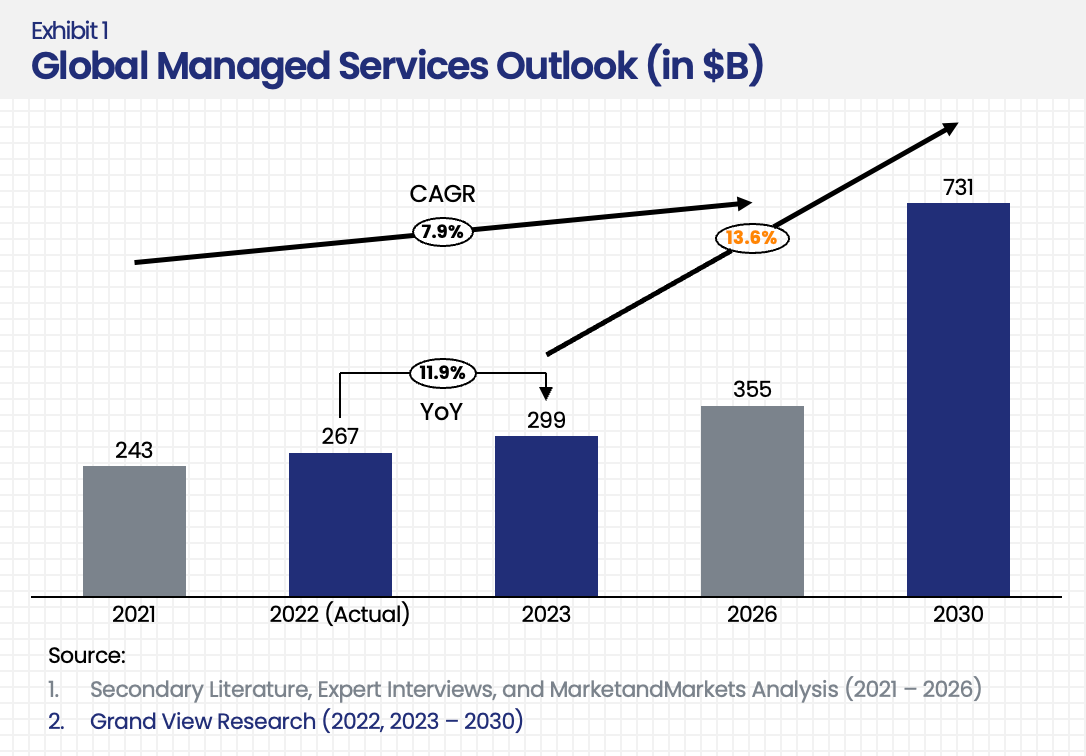 Exhibit 1
Global Managed Services Outlook (in $B)

CAGR
7.9%
13.6%
11.9%
YoY

243
267
299
355
731

2021
2022 (Actual)
2023
2026
2030

Source:
1. Secondary Literature, Expert Interviews, and MarketandMarkets Analysis (2021 – 2026)
2. Grand View Research (2022, 2023 – 2030)